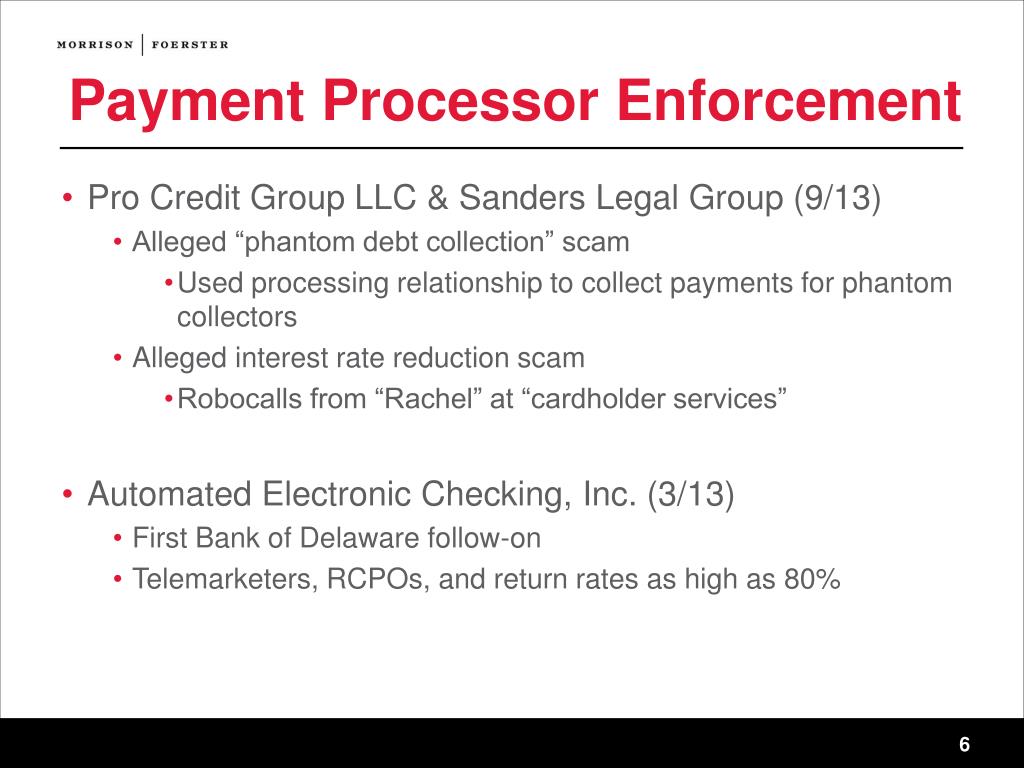 MORRISON | FOERSTER

Payment Processor Enforcement

• Pro Credit Group LLC & Sanders Legal Group (9/13)
  • Alleged “phantom debt collection” scam
    • Used processing relationship to collect payments for phantom collectors
  • Alleged interest rate reduction scam
    • Robocalls from “Rachel” at “cardholder services”

• Automated Electronic Checking, Inc. (3/13)
  • First Bank of Delaware follow-on
  • Telemarketers, RCPOs, and return rates as high as 80%

6